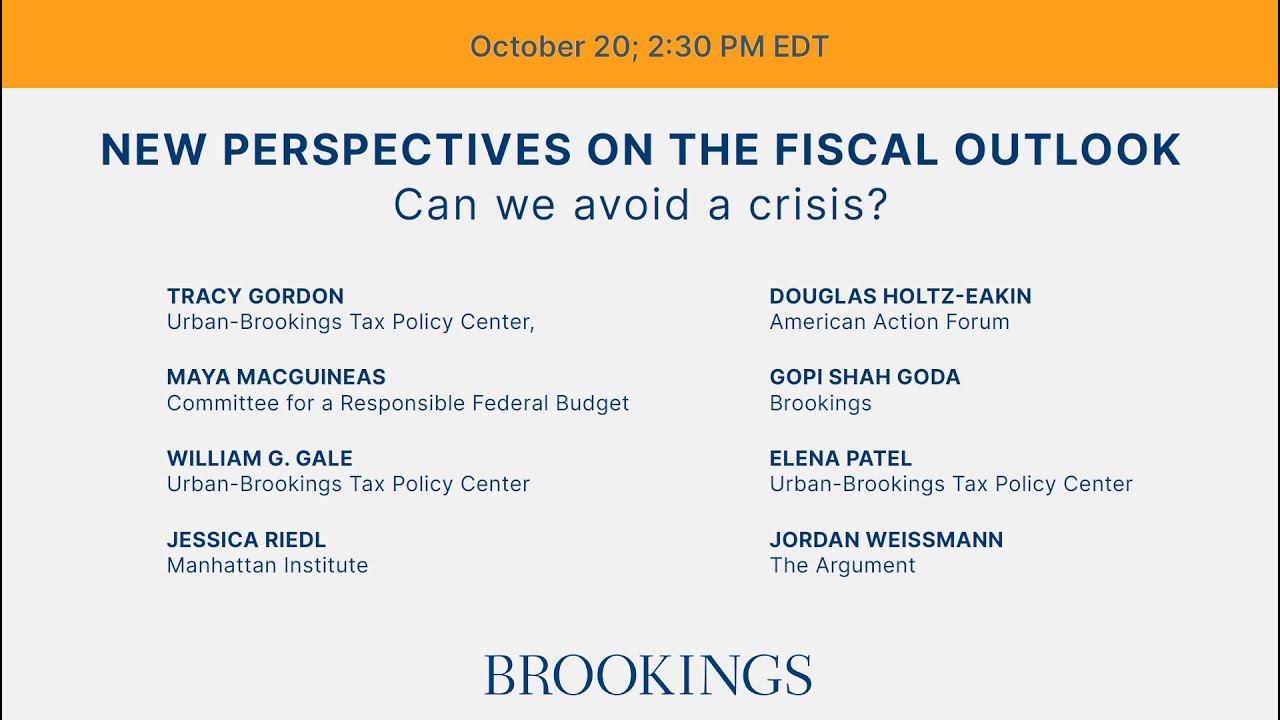 October 20; 2:30 PM EDT

NEW PERSPECTIVES ON THE FISCAL OUTLOOK
Can we avoid a crisis?

TRACY GORDON
Urban-Brookings Tax Policy Center,

MAYA MACGUINEAS
Committee for a Responsible Federal Budget

WILLIAM G. GALE
Urban-Brookings Tax Policy Center

JESSICA RIEDL
Manhattan Institute

DOUGLAS HOLTZ-EAKIN
American Action Forum

GOPI SHAH GODA
Brookings

ELENA PATEL
Urban-Brookings Tax Policy Center

JORDAN WEISSMANN
The Argument

BROOKINGS